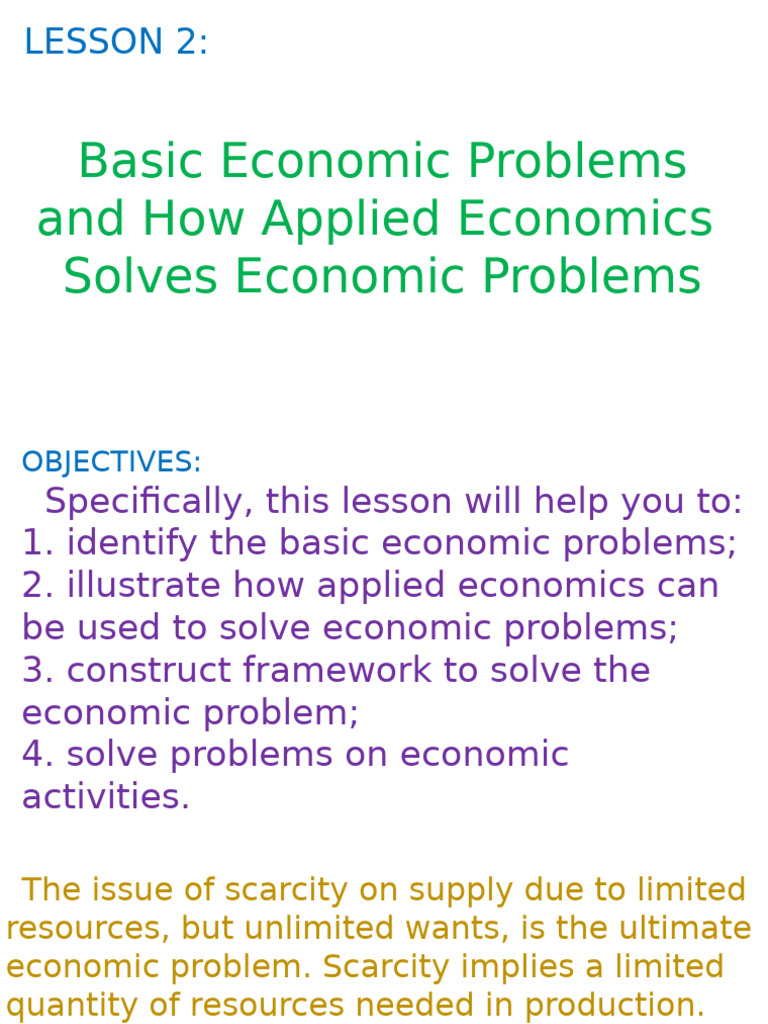 LESSON 2:

Basic Economic Problems and How Applied Economics Solves Economic Problems

OBJECTIVES:
Specifically, this lesson will help you to:
1. identify the basic economic problems;
2. illustrate how applied economics can be used to solve economic problems;
3. construct framework to solve the economic problem;
4. solve problems on economic activities.

The issue of scarcity on supply due to limited resources, but unlimited wants, is the ultimate economic problem. Scarcity implies a limited quantity of resources needed in production.